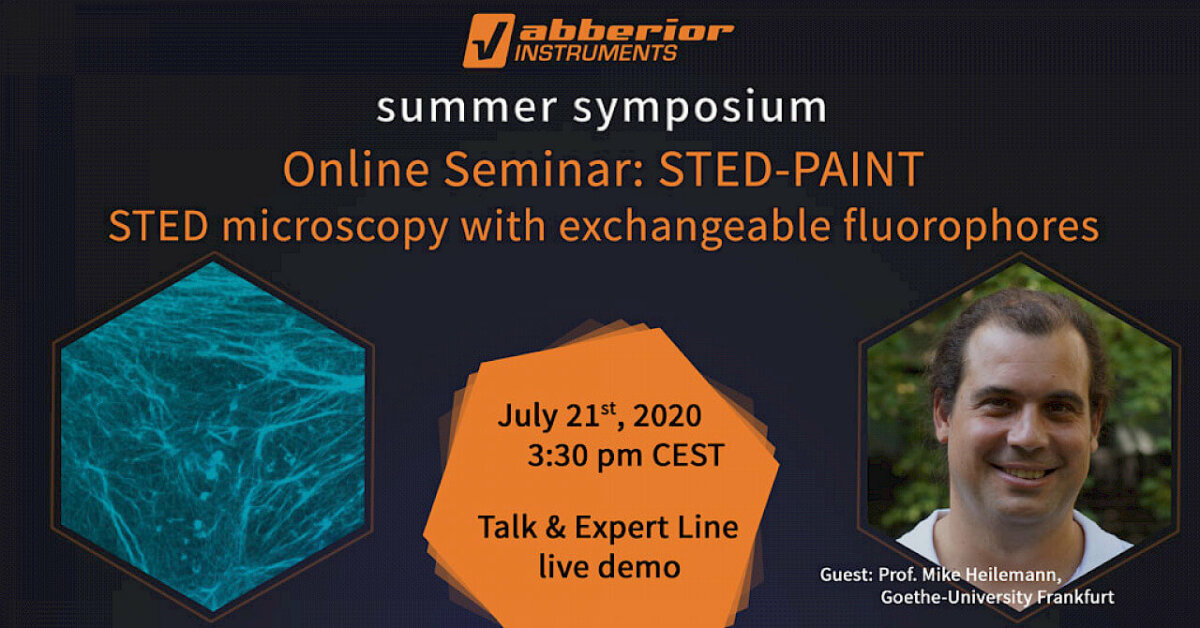 abberior INSTRUMENTS

summer symposium

Online Seminar: STED-PAINT
STED microscopy with exchangeable fluorophores

July 21$^{st}$, 2020
3:30 pm CEST

Talk & Expert Line live demo

Guest: Prof. Mike Heilemann, Goethe-University Frankfurt